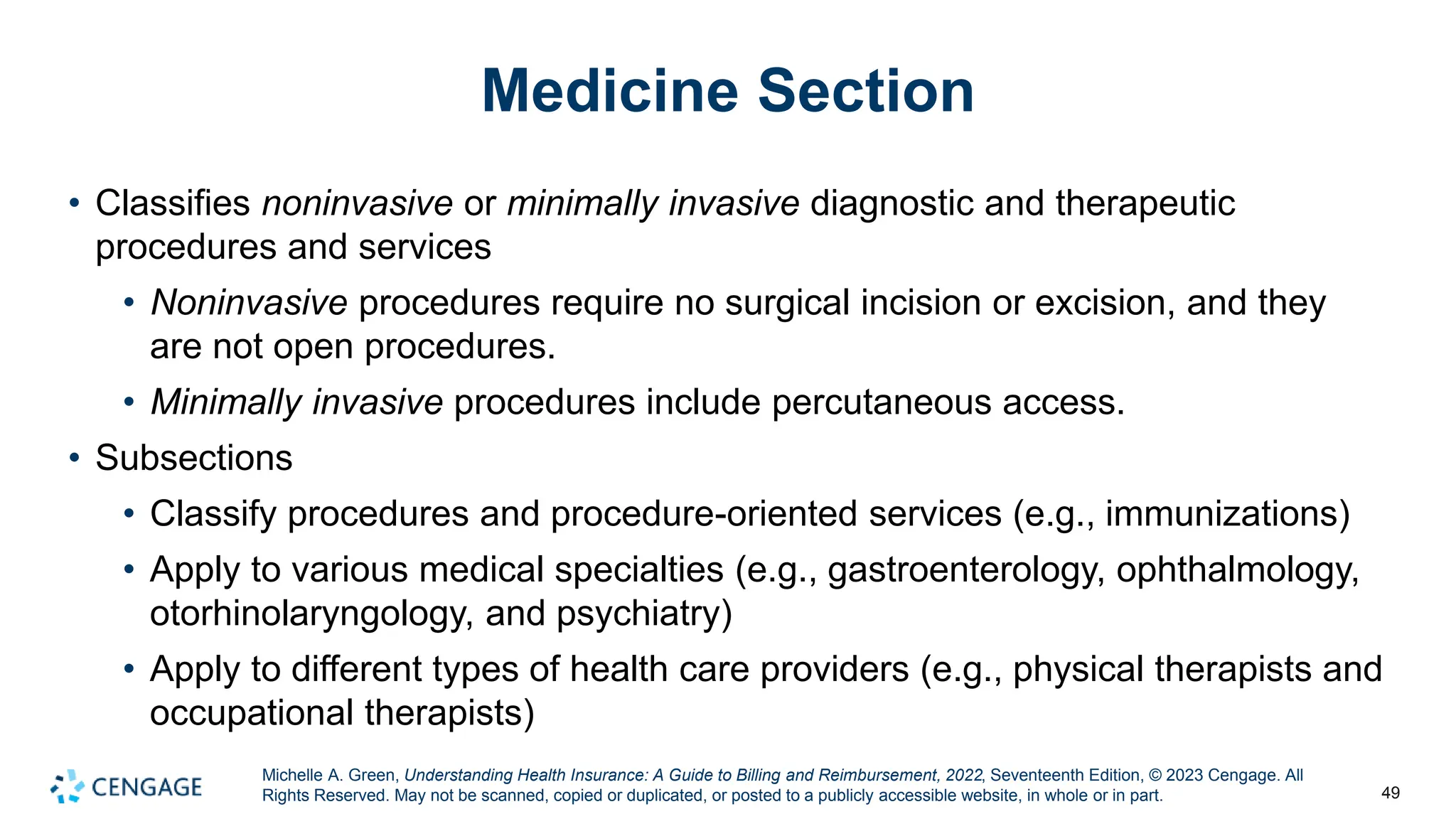 Medicine Section

• Classifies noninvasive or minimally invasive diagnostic and therapeutic procedures and services

• Noninvasive procedures require no surgical incision or excision, and they are not open procedures.

• Minimally invasive procedures include percutaneous access.

• Subsections

• Classify procedures and procedure-oriented services (e.g., immunizations)

• Apply to various medical specialties (e.g., gastroenterology, ophthalmology, otorhinolaryngology, and psychiatry)

• Apply to different types of health care providers (e.g., physical therapists and occupational therapists)

CENGAGE

Michelle A. Green, Understanding Health Insurance: A Guide to Billing and Reimbursement, 2022, Seventeenth Edition, © 2023 Cengage. All Rights Reserved. May not be scanned, copied or duplicated, or posted to a publicly accessible website, in whole or in part.

49